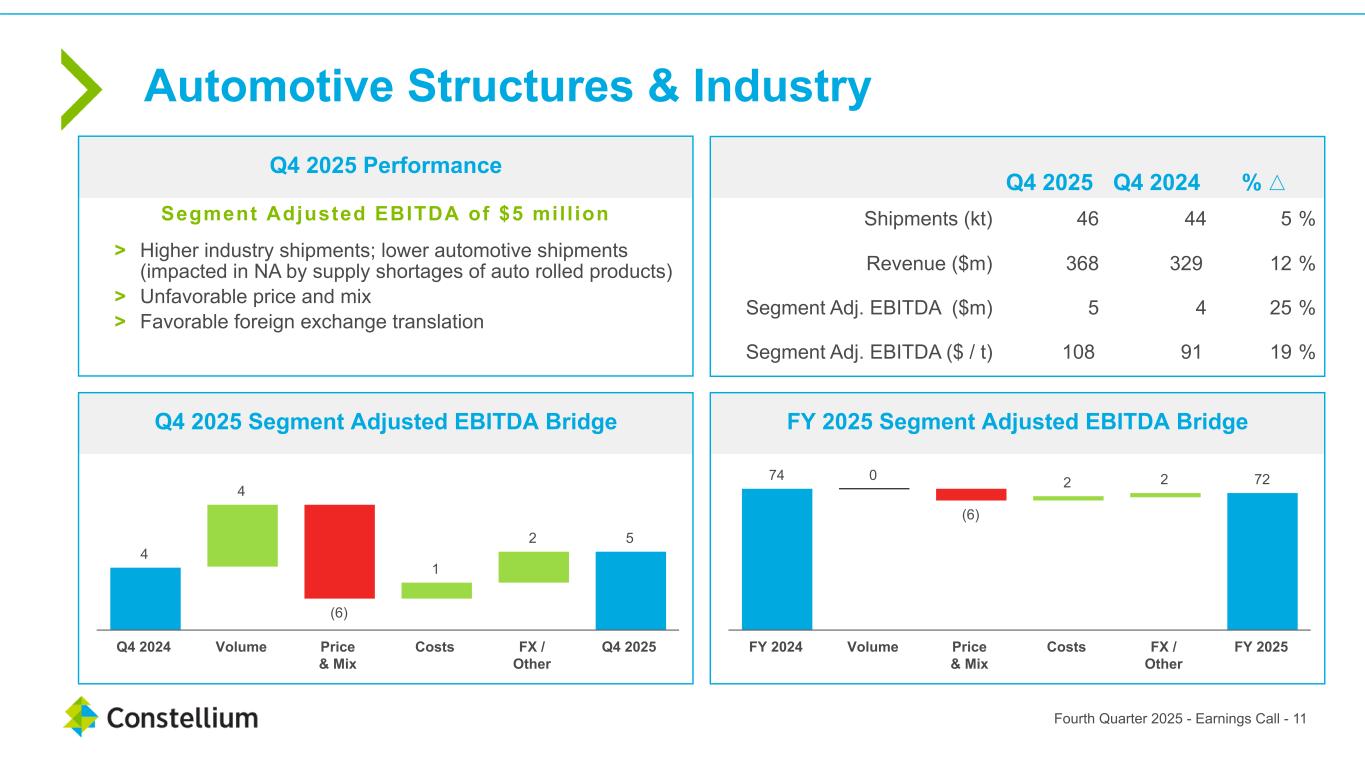 Automotive Structures & Industry

Q4 2025 Performance

Segment Adjusted EBITDA of $5 million

> Higher industry shipments; lower automotive shipments (impacted in NA by supply shortages of auto rolled products)
> Unfavorable price and mix
> Favorable foreign exchange translation

| | Q4 2025 | Q4 2024 | % △ |
|---|---|---|---|
| Shipments (kt) | 46 | 44 | 5 % |
| Revenue ($m) | 368 | 329 | 12 % |
| Segment Adj. EBITDA ($m) | 5 | 4 | 25 % |
| Segment Adj. EBITDA ($ / t) | 108 | 91 | 19 % |

Q4 2025 Segment Adjusted EBITDA Bridge

4 4 (6) 1 2 5

Q4 2024 Volume Price & Mix Costs FX / Other Q4 2025

FY 2025 Segment Adjusted EBITDA Bridge

74 0 (6) 2 2 72

FY 2024 Volume Price & Mix Costs FX / Other FY 2025

Constellium

Fourth Quarter 2025 - Earnings Call - 11